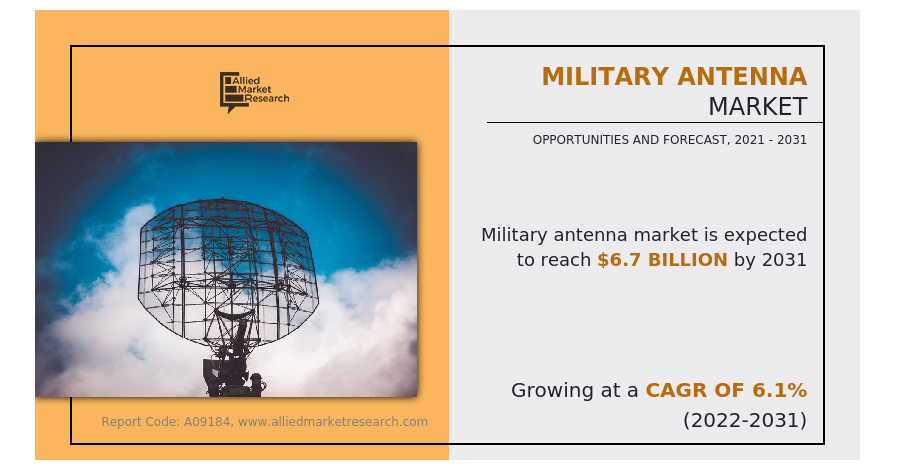 Allied Market Research

MILITARY ANTENNA MARKET

OPPORTUNITIES AND FORECAST, 2021 - 2031

Military antenna market is expected to reach $6.7 BILLION by 2031

Growing at a CAGR OF 6.1% (2022-2031)

Report Code: A09184, www.alliedmarketresearch.com